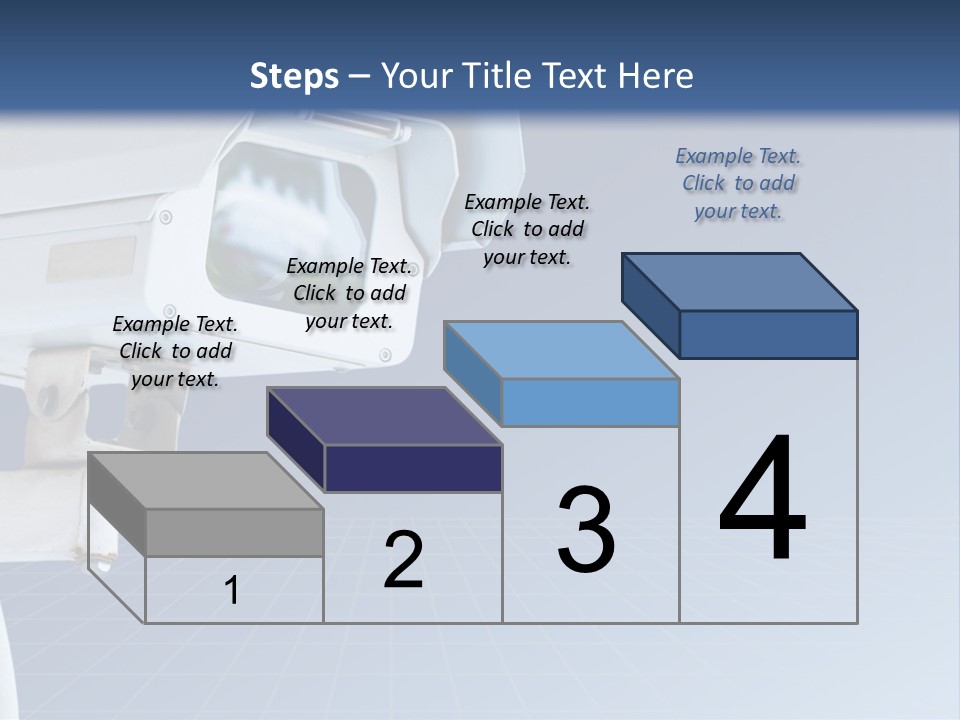 Steps – Your Title Text Here

Example Text. Click to add your text.

Example Text. Click to add your text.

Example Text. Click to add your text.

Example Text. Click to add your text.

1

2

3

4